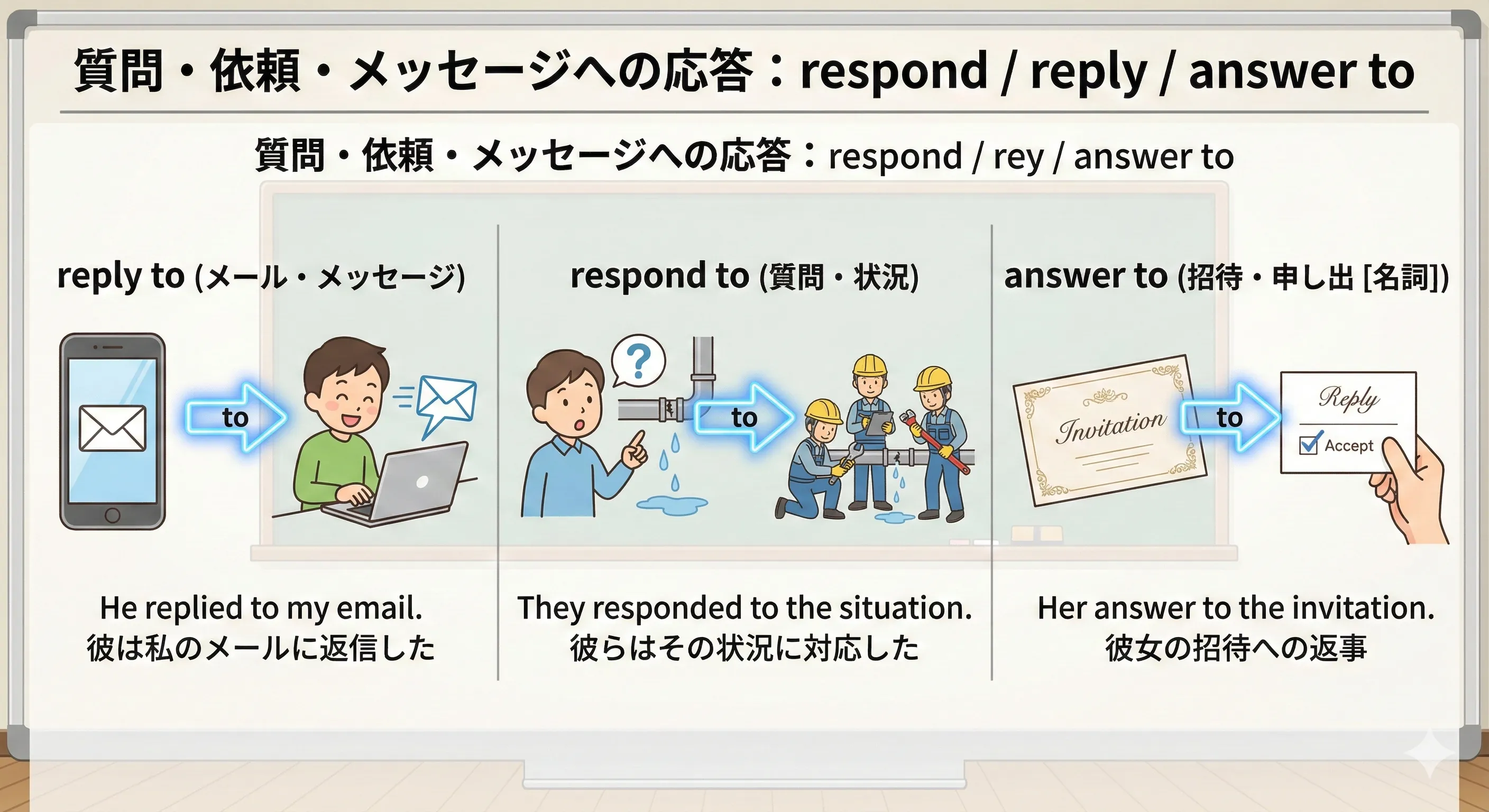 質問・依頼・メッセージへの応答：respond / reply / answer to

質問・依頼・メッセージへの応答：respond / rey / answer to

reply to (メール・メッセージ)

to

He replied to my email.
彼は私のメールに返信した

respond to (質問・状況)

?

to

They responded to the situation.
彼らはその状況に対応した

answer to (招待・申し出 [名詞])

Invitation

to

Reply

Accept

Her answer to the invitation.
彼女の招待への返事